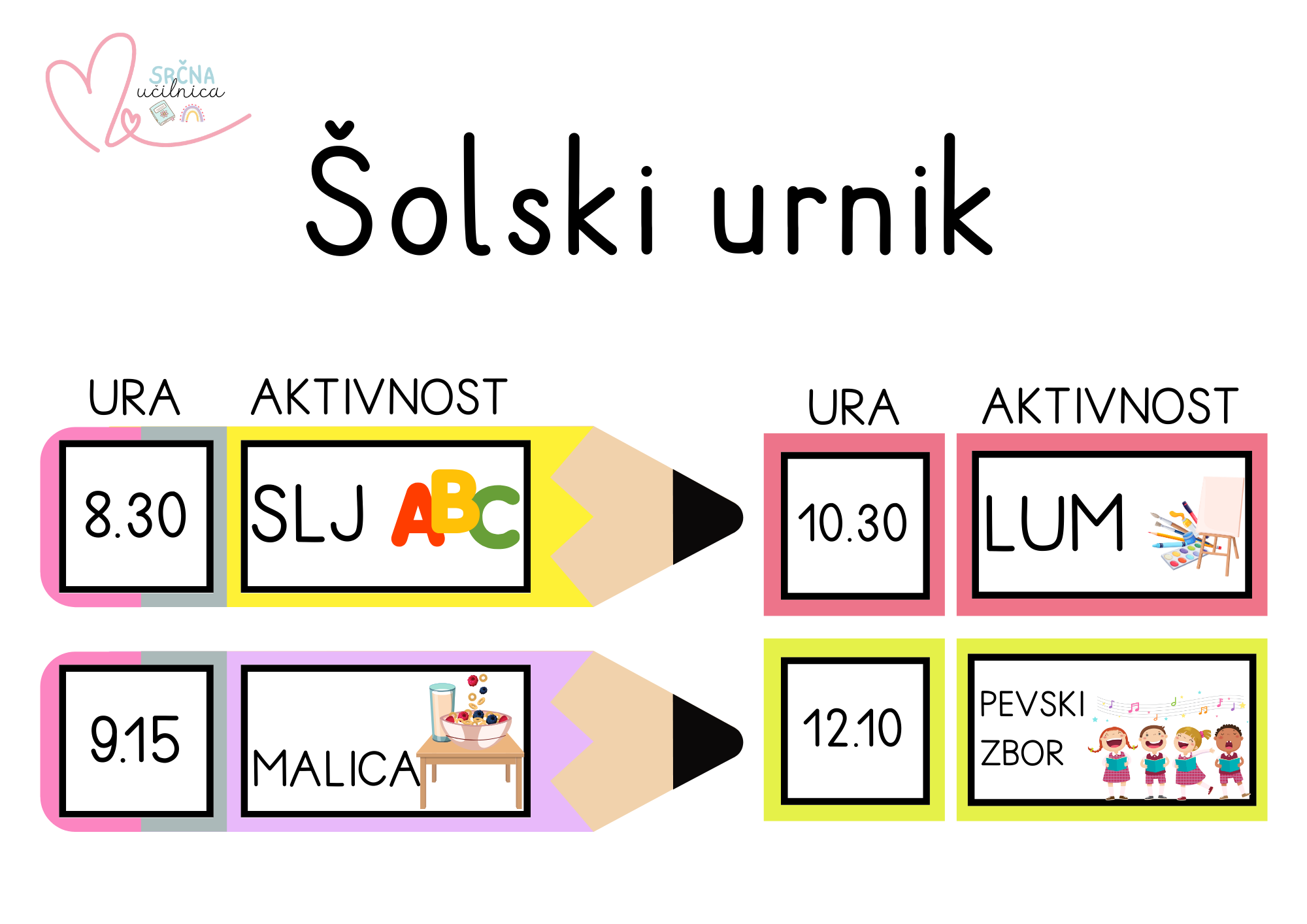 SRČNA učilnica

Šolski urnik

| URA | AKTIVNOST |
|---|---|
| 8.30 | SLJ ABC |
| 9.15 | MALICA |

| URA | AKTIVNOST |
|---|---|
| 10.30 | LUM |
| 12.10 | PEVSKI ZBOR |